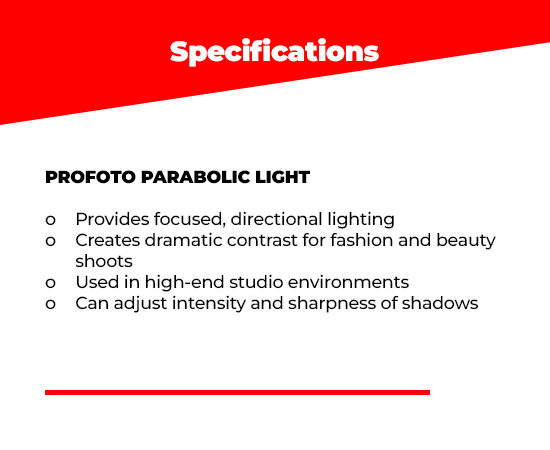 Specifications

PROFOTO PARABOLIC LIGHT

o Provides focused, directional lighting
o Creates dramatic contrast for fashion and beauty shoots
o Used in high-end studio environments
o Can adjust intensity and sharpness of shadows